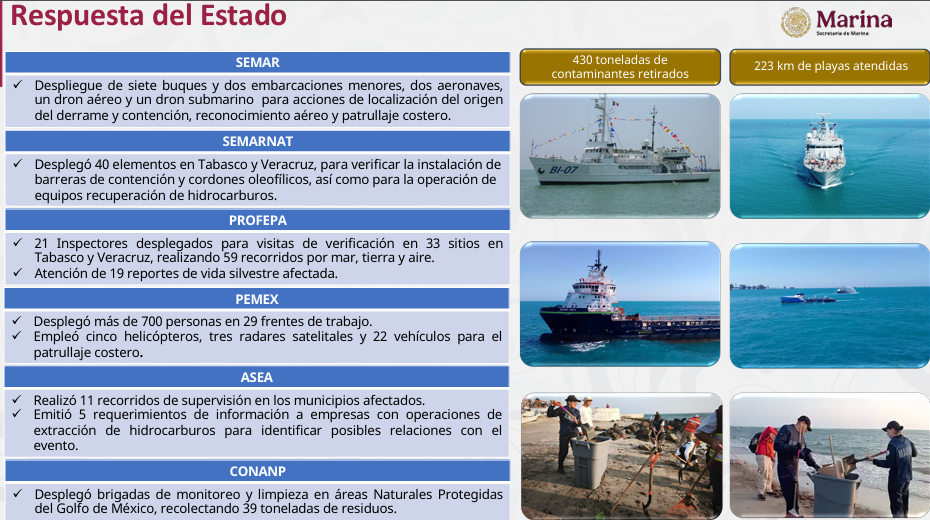 Respuesta del Estado

Marina
Secretaría de Marina

SEMAR

✓ Despliegue de siete buques y dos embarcaciones menores, dos aeronaves, un dron aéreo y un dron submarino para acciones de localización del origen del derrame y contención, reconocimiento aéreo y patrullaje costero.

SEMARNAT

✓ Desplegó 40 elementos en Tabasco y Veracruz, para verificar la instalación de barreras de contención y cordones oleofílicos, así como para la operación de equipos recuperación de hidrocarburos.

PROFEPA

✓ 21 Inspectores desplegados para visitas de verificación en 33 sitios en Tabasco y Veracruz, realizando 59 recorridos por mar, tierra y aire.
✓ Atención de 19 reportes de vida silvestre afectada.

PEMEX

✓ Desplegó más de 700 personas en 29 frentes de trabajo.
✓ Empleó cinco helicópteros, tres radares satelitales y 22 vehículos para el patrullaje costero.

ASEA

✓ Realizó 11 recorridos de supervisión en los municipios afectados.
✓ Emitió 5 requerimientos de información a empresas con operaciones de extracción de hidrocarburos para identificar posibles relaciones con el evento.

CONANP

✓ Desplegó brigadas de monitoreo y limpieza en áreas Naturales Protegidas del Golfo de México, recolectando 39 toneladas de residuos.

430 toneladas de contaminantes retirados

223 km de playas atendidas

BI-07